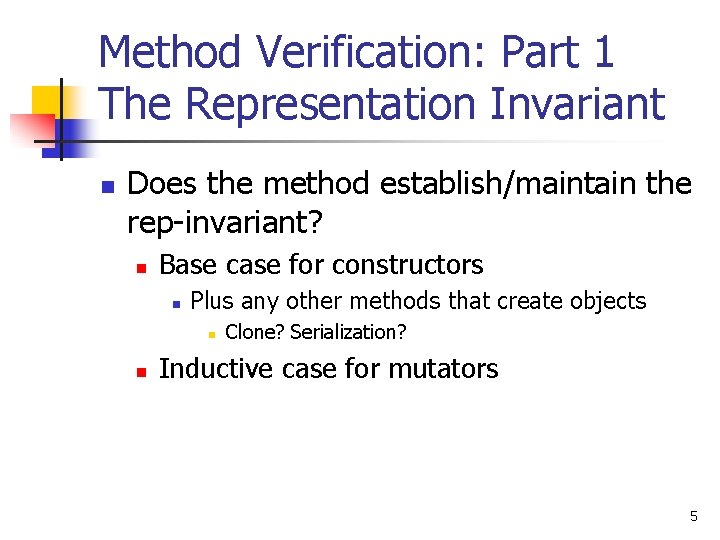 Method Verification: Part 1
The Representation Invariant

- Does the method establish/maintain the rep-invariant?
  - Base case for constructors
    - Plus any other methods that create objects
      - Clone? Serialization?
  - Inductive case for mutators

5